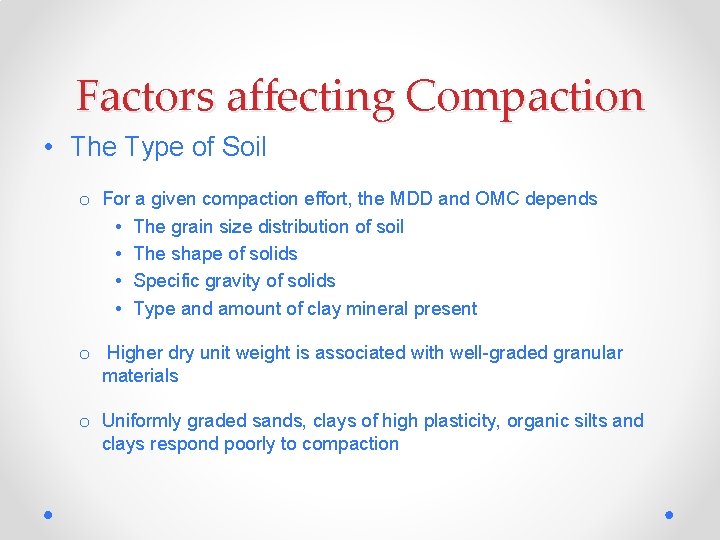 Factors affecting Compaction

• The Type of Soil

o For a given compaction effort, the MDD and OMC depends
• The grain size distribution of soil
• The shape of solids
• Specific gravity of solids
• Type and amount of clay mineral present

o Higher dry unit weight is associated with well-graded granular materials

o Uniformly graded sands, clays of high plasticity, organic silts and clays respond poorly to compaction